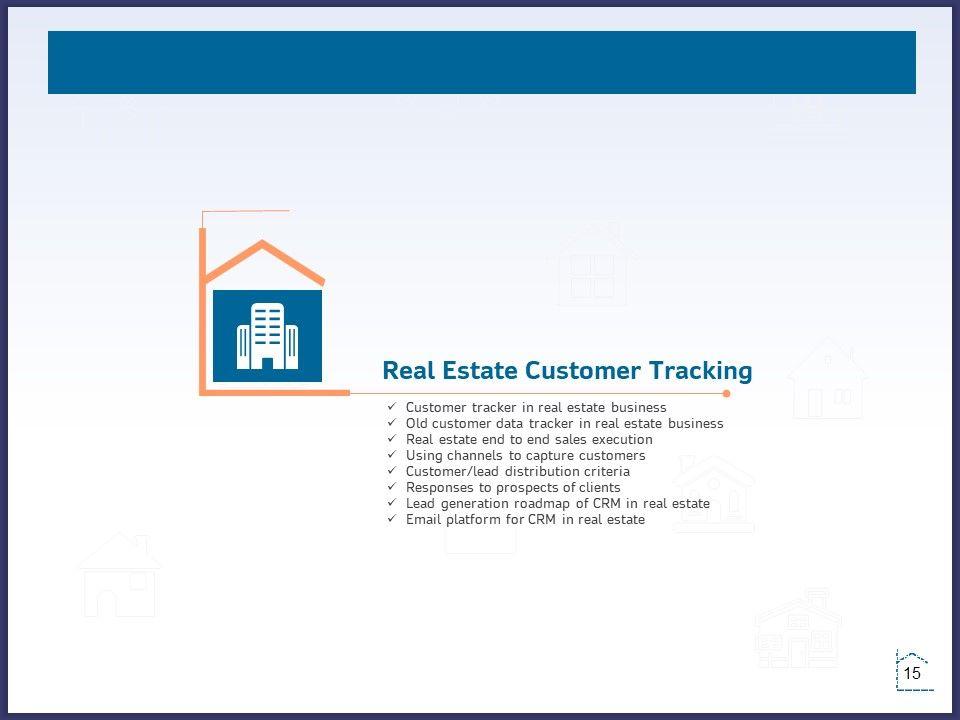 Real Estate Customer Tracking

✓ Customer tracker in real estate business
✓ Old customer data tracker in real estate business
✓ Real estate end to end sales execution
✓ Using channels to capture customers
✓ Customer/lead distribution criteria
✓ Responses to prospects of clients
✓ Lead generation roadmap of CRM in real estate
✓ Email platform for CRM in real estate

15